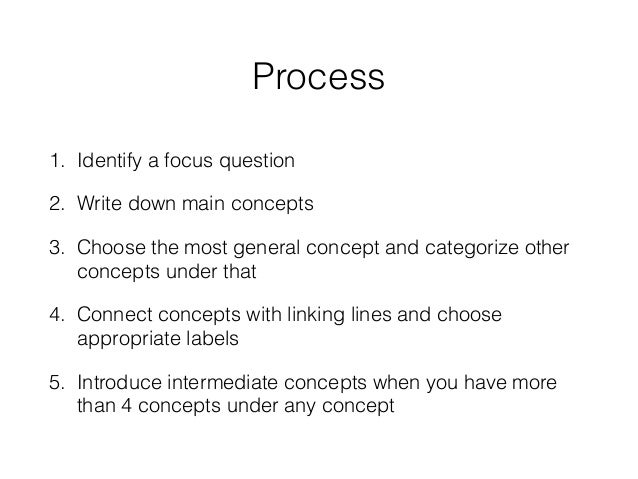 Process

1. Identify a focus question

2. Write down main concepts

3. Choose the most general concept and categorize other concepts under that

4. Connect concepts with linking lines and choose appropriate labels

5. Introduce intermediate concepts when you have more than 4 concepts under any concept